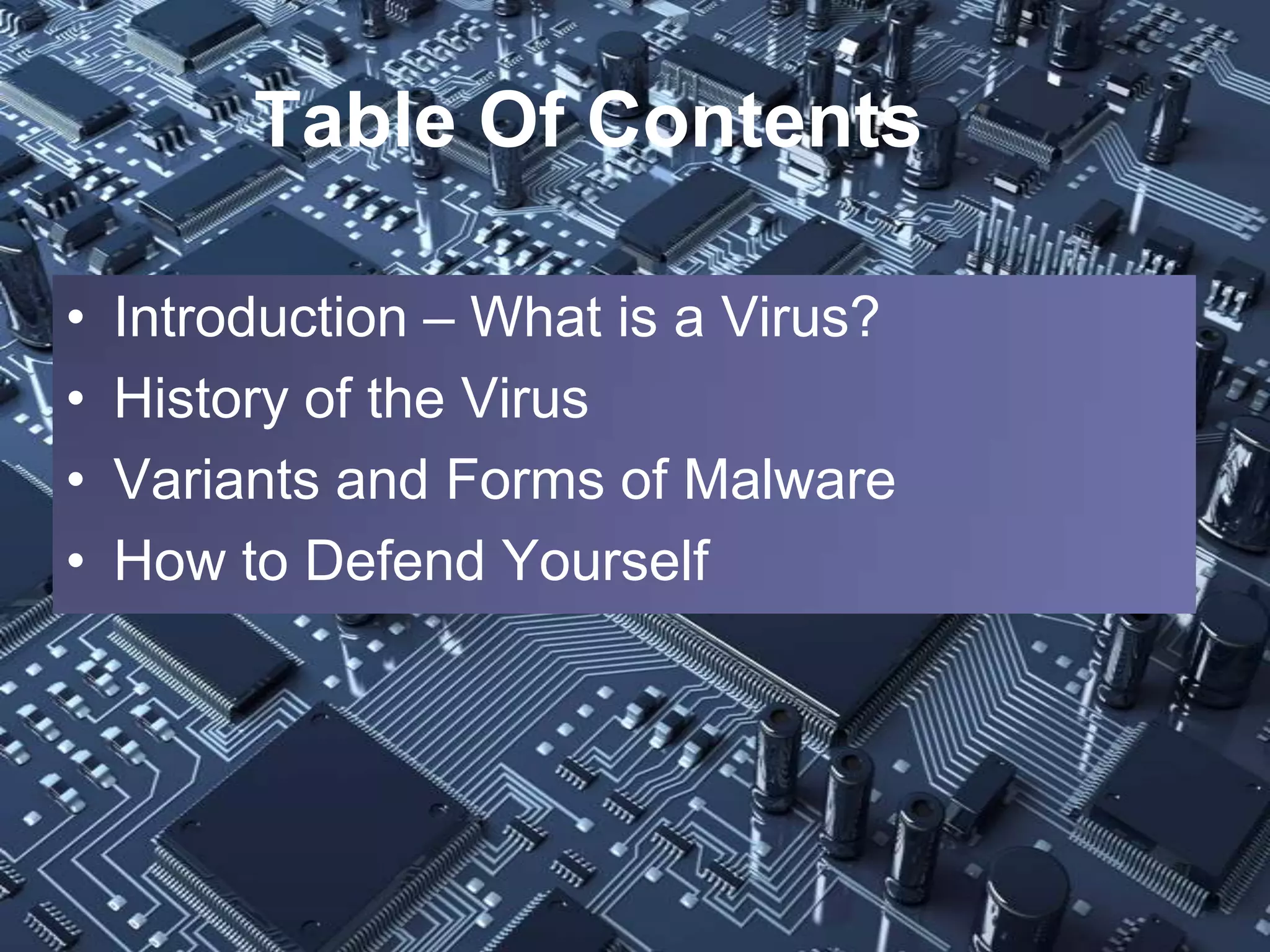 Table Of Contents

• Introduction – What is a Virus?
• History of the Virus
• Variants and Forms of Malware
• How to Defend Yourself